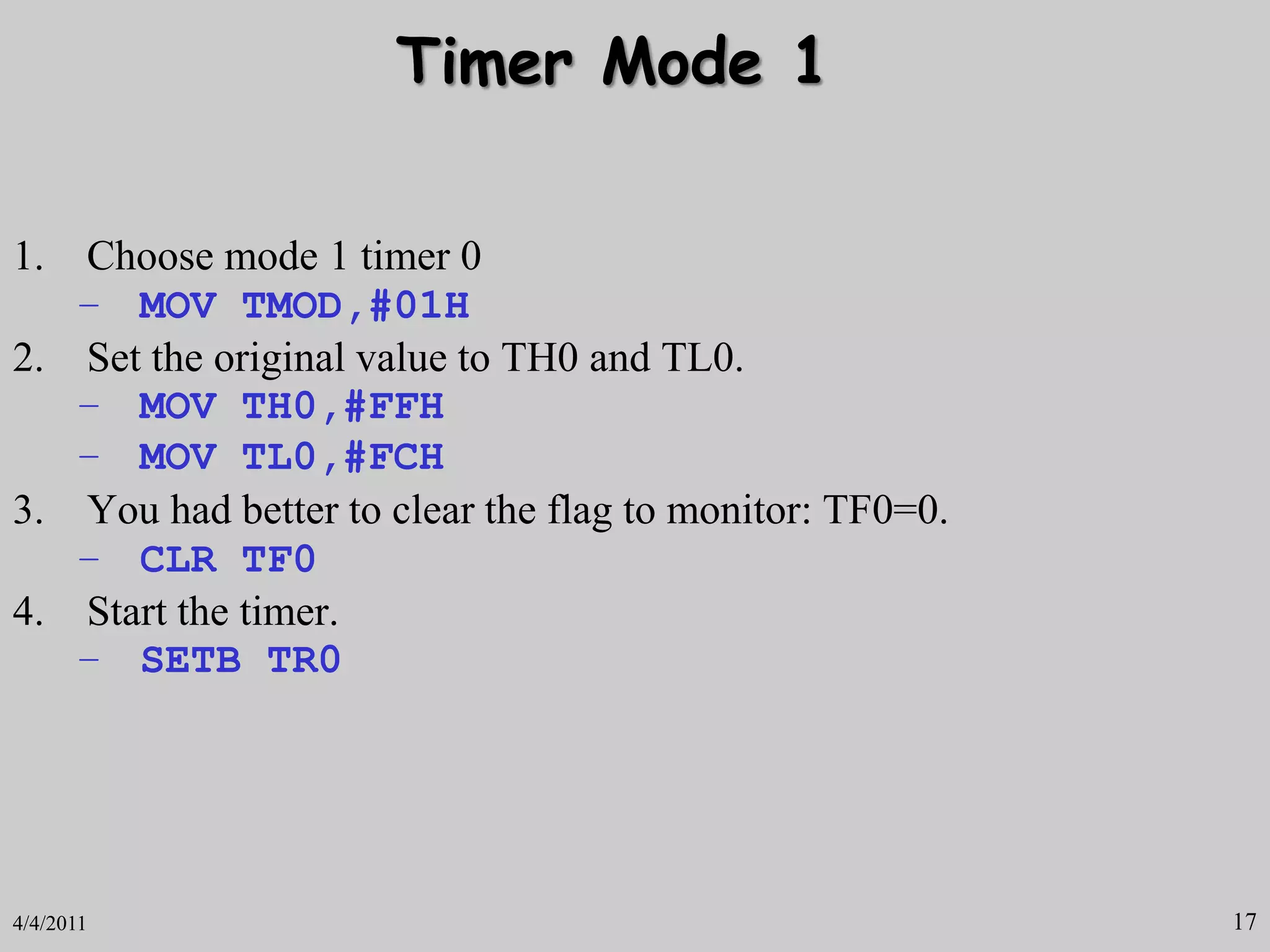 Timer Mode 1

1. Choose mode 1 timer 0
– MOV TMOD,#01H
2. Set the original value to TH0 and TL0.
– MOV TH0,#FFH
– MOV TL0,#FCH
3. You had better to clear the flag to monitor: TF0=0.
– CLR TF0
4. Start the timer.
– SETB TR0

4/4/2011

17